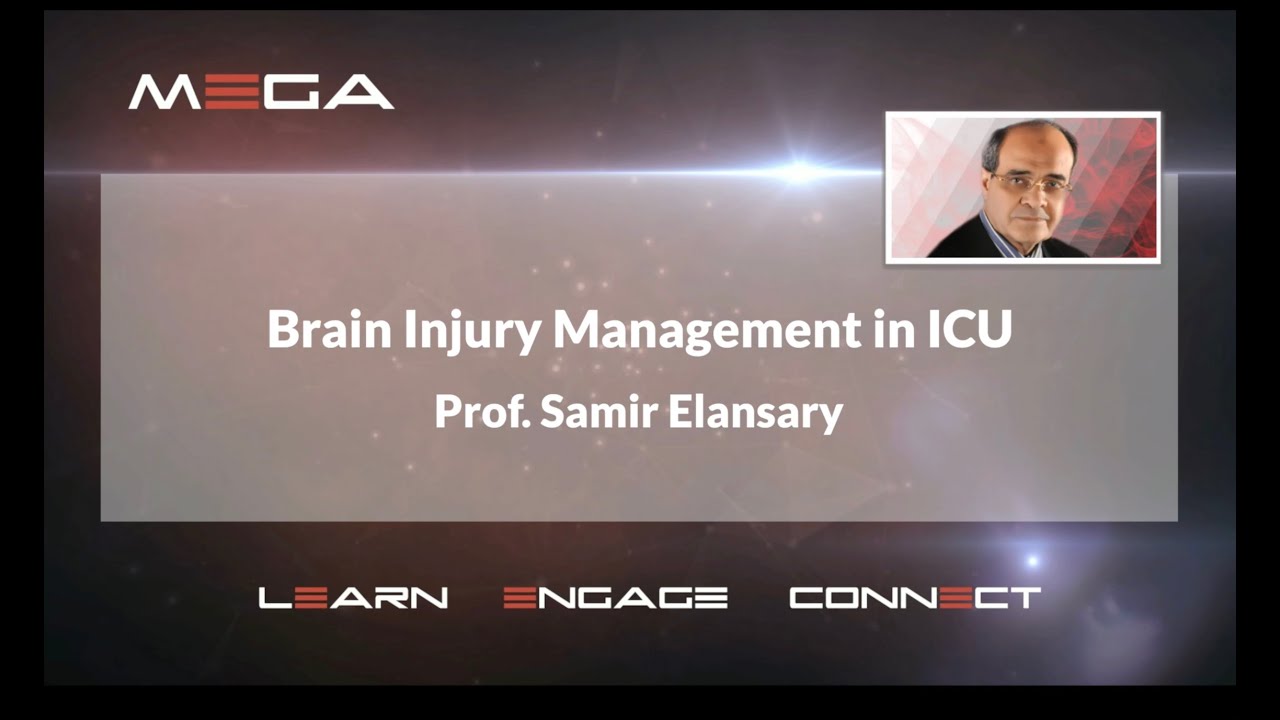 MEGA

Brain Injury Management in ICU

Prof. Samir Elansary

LEARN ENGAGE CONNECT